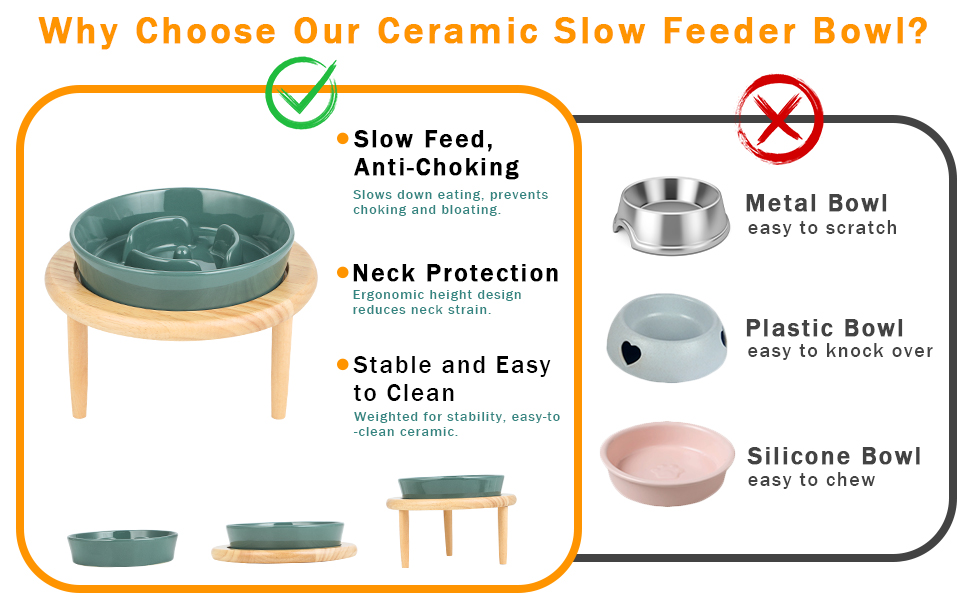 Why Choose Our Ceramic Slow Feeder Bowl?

Slow Feed, Anti-Choking
Slows down eating, prevents choking and bloating.

Neck Protection
Ergonomic height design reduces neck strain.

Stable and Easy to Clean
Weighted for stability, easy-to-clean ceramic.

Metal Bowl
easy to scratch

Plastic Bowl
easy to knock over

Silicone Bowl
easy to chew